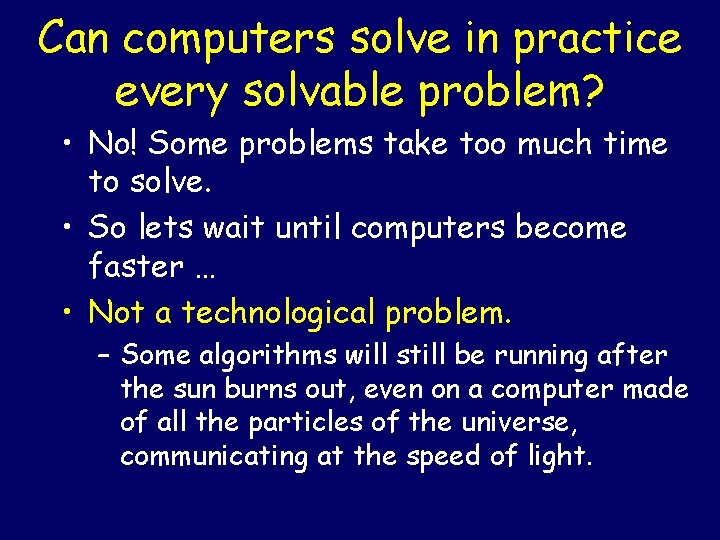 Can computers solve in practice every solvable problem?

• No! Some problems take too much time to solve.

• So lets wait until computers become faster …

• Not a technological problem.

– Some algorithms will still be running after the sun burns out, even on a computer made of all the particles of the universe, communicating at the speed of light.